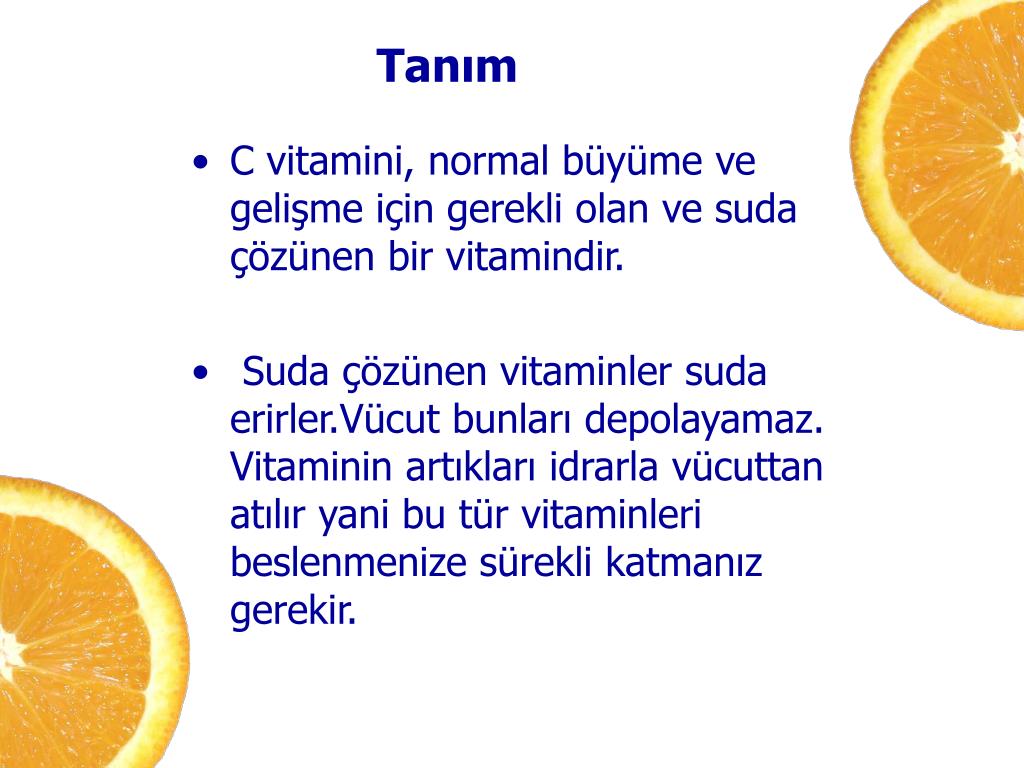 Tanım

• C vitamini, normal büyüme ve gelişme için gerekli olan ve suda çözünen bir vitamindir.

• Suda çözünen vitaminler suda erirler.Vücut bunları depolayamaz. Vitaminin artıkları idrarla vücuttan atılır yani bu tür vitaminleri beslenmenize sürekli katmanız gerekir.